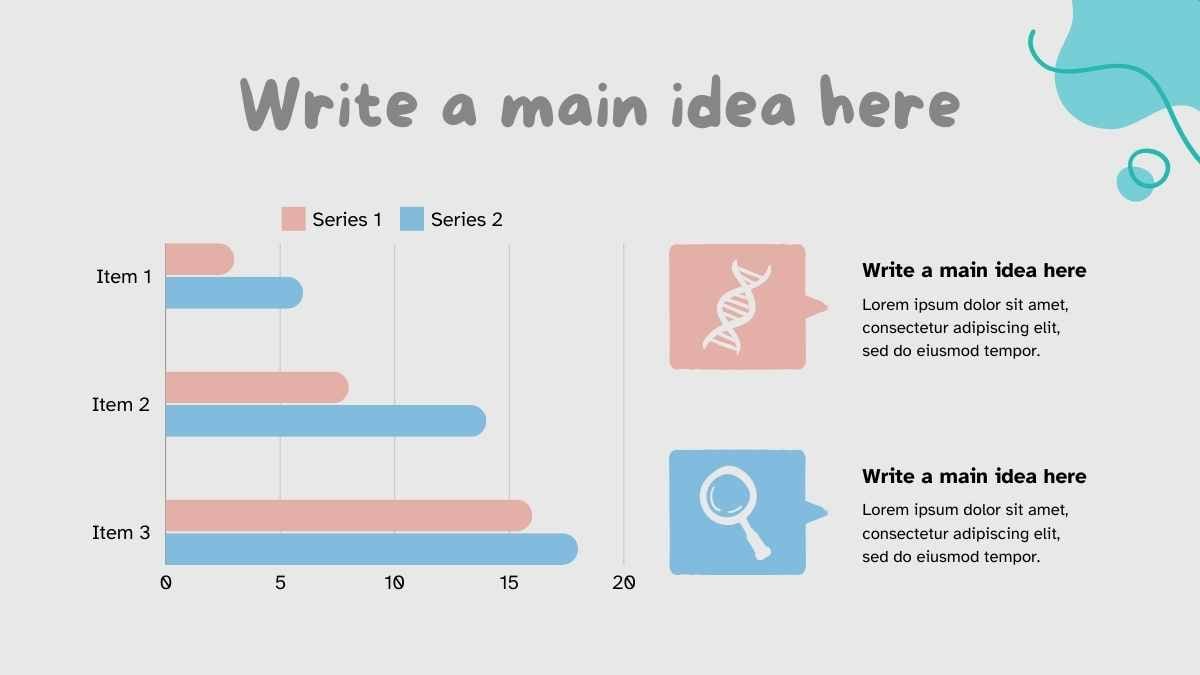 Write a main idea here

Series 1 Series 2

Item 1

Item 2

Item 3

0 5 10 15 20

Write a main idea here

Lorem ipsum dolor sit amet, consectetur adipiscing elit, sed do eiusmod tempor.

Write a main idea here

Lorem ipsum dolor sit amet, consectetur adipiscing elit, sed do eiusmod tempor.